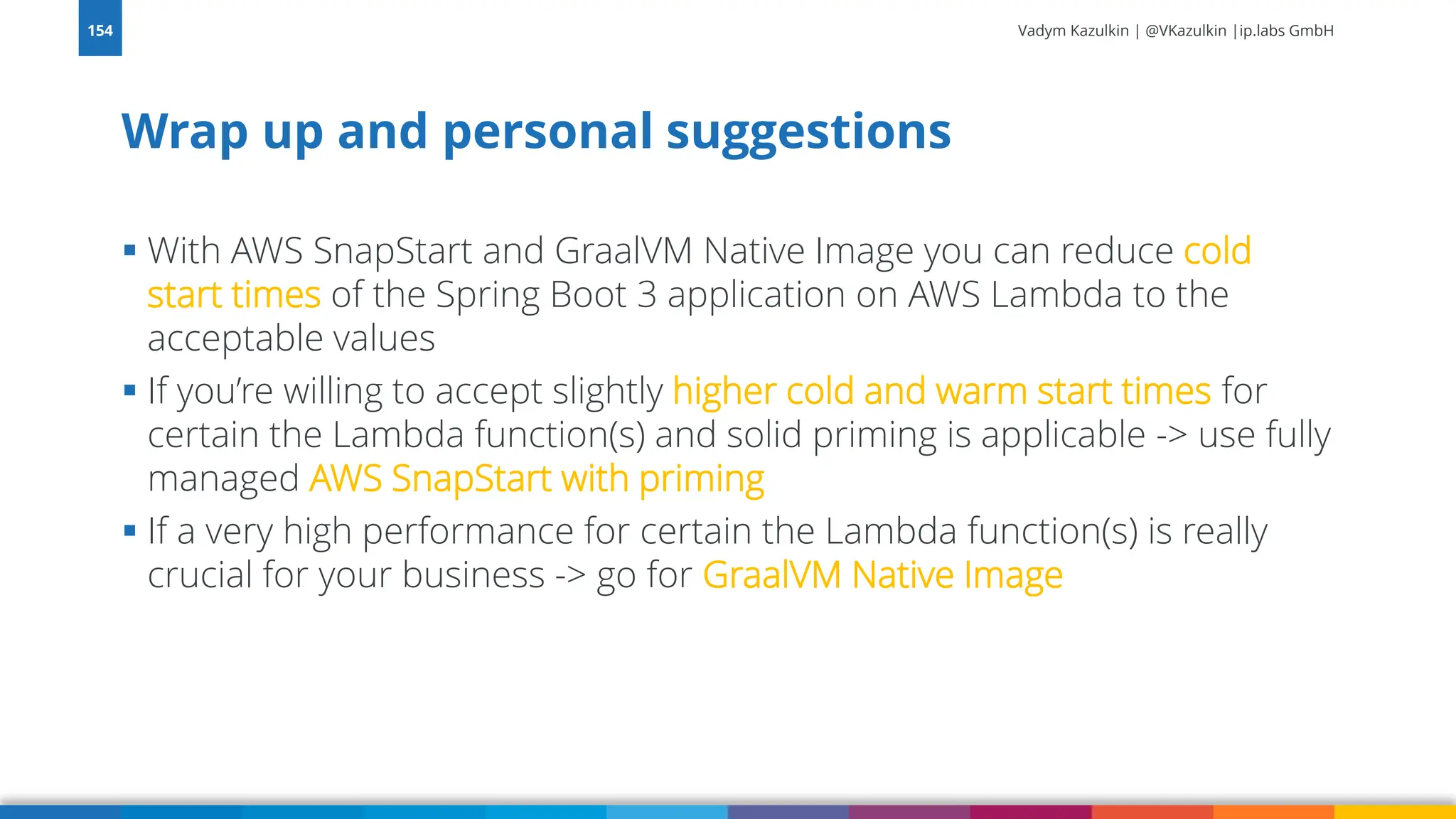 154

Vadym Kazulkin | @VKazulkin |ip.labs GmbH

Wrap up and personal suggestions

▪ With AWS SnapStart and GraalVM Native Image you can reduce cold start times of the Spring Boot 3 application on AWS Lambda to the acceptable values

▪ If you're willing to accept slightly higher cold and warm start times for certain the Lambda function(s) and solid priming is applicable -> use fully managed AWS SnapStart with priming

▪ If a very high performance for certain the Lambda function(s) is really crucial for your business -> go for GraalVM Native Image